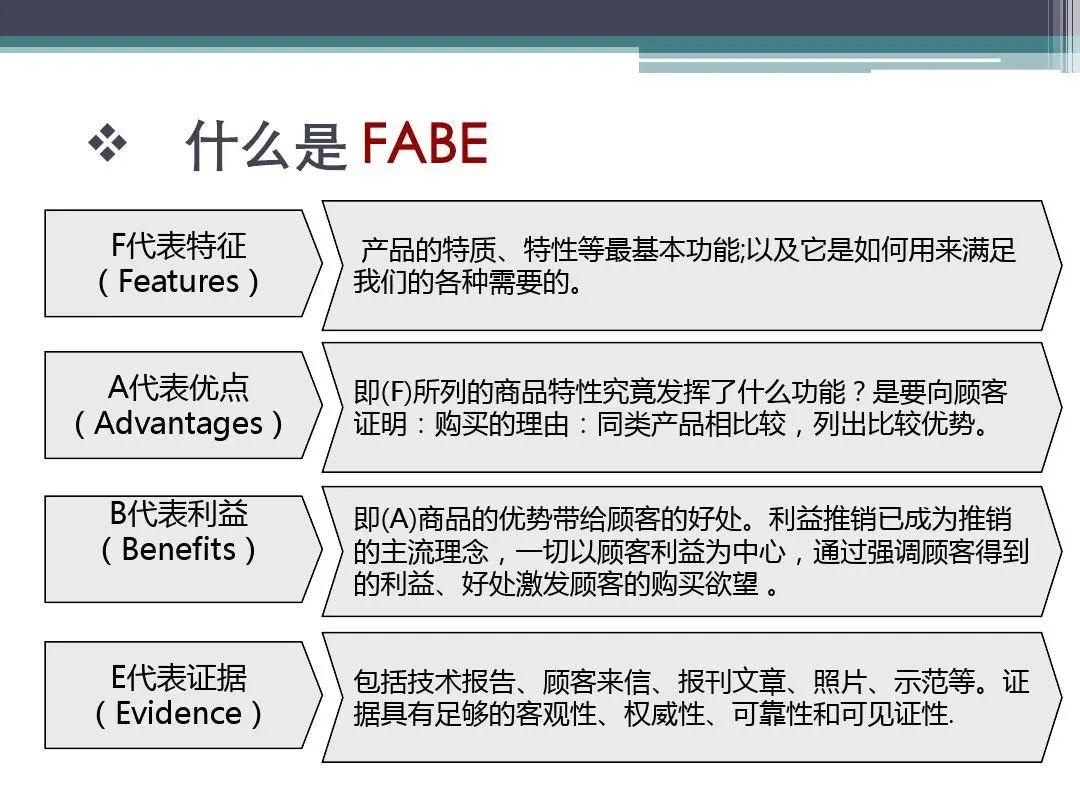 ❖ 什么是 FABE

F代表特征
（Features）

产品的特质、特性等最基本功能;以及它是如何用来满足我们的各种需要的。

A代表优点
（Advantages）

即(F)所列的商品特性究竟发挥了什么功能？是要向顾客证明：购买的理由：同类产品相比较，列出比较优势。

B代表利益
（Benefits）

即(A)商品的优势带给顾客的好处。利益推销已成为推销的主流理念，一切以顾客利益为中心，通过强调顾客得到的利益、好处激发顾客的购买欲望 。

E代表证据
（Evidence）

包括技术报告、顾客来信、报刊文章、照片、示范等。证据具有足够的客观性、权威性、可靠性和可见证性.